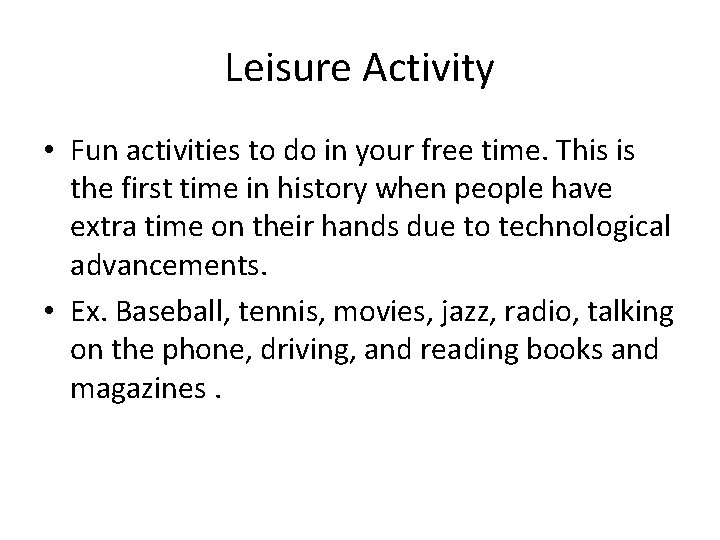 Leisure Activity

• Fun activities to do in your free time. This is the first time in history when people have extra time on their hands due to technological advancements.

• Ex. Baseball, tennis, movies, jazz, radio, talking on the phone, driving, and reading books and magazines .